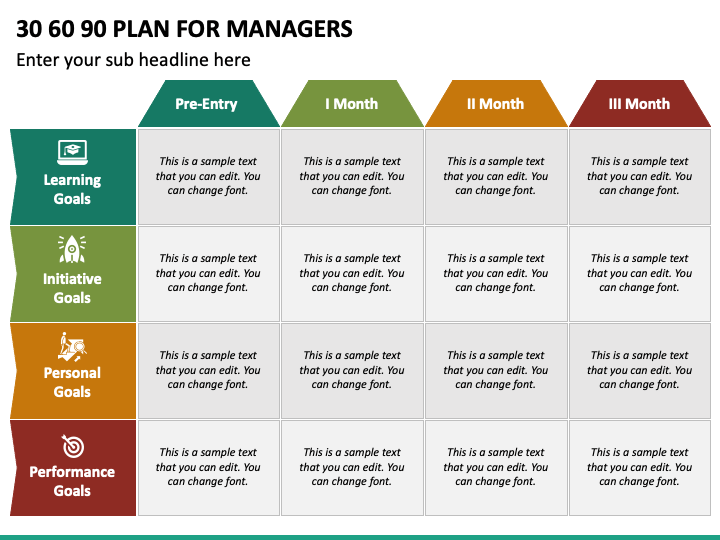 30 60 90 PLAN FOR MANAGERS

Enter your sub headline here

| | Pre-Entry | I Month | II Month | III Month |
|---|---|---|---|---|
| Learning Goals | This is a sample text that you can edit. You can change font. | This is a sample text that you can edit. You can change font. | This is a sample text that you can edit. You can change font. | This is a sample text that you can edit. You can change font. |
| Initiative Goals | This is a sample text that you can edit. You can change font. | This is a sample text that you can edit. You can change font. | This is a sample text that you can edit. You can change font. | This is a sample text that you can edit. You can change font. |
| Personal Goals | This is a sample text that you can edit. You can change font. | This is a sample text that you can edit. You can change font. | This is a sample text that you can edit. You can change font. | This is a sample text that you can edit. You can change font. |
| Performance Goals | This is a sample text that you can edit. You can change font. | This is a sample text that you can edit. You can change font. | This is a sample text that you can edit. You can change font. | This is a sample text that you can edit. You can change font. |